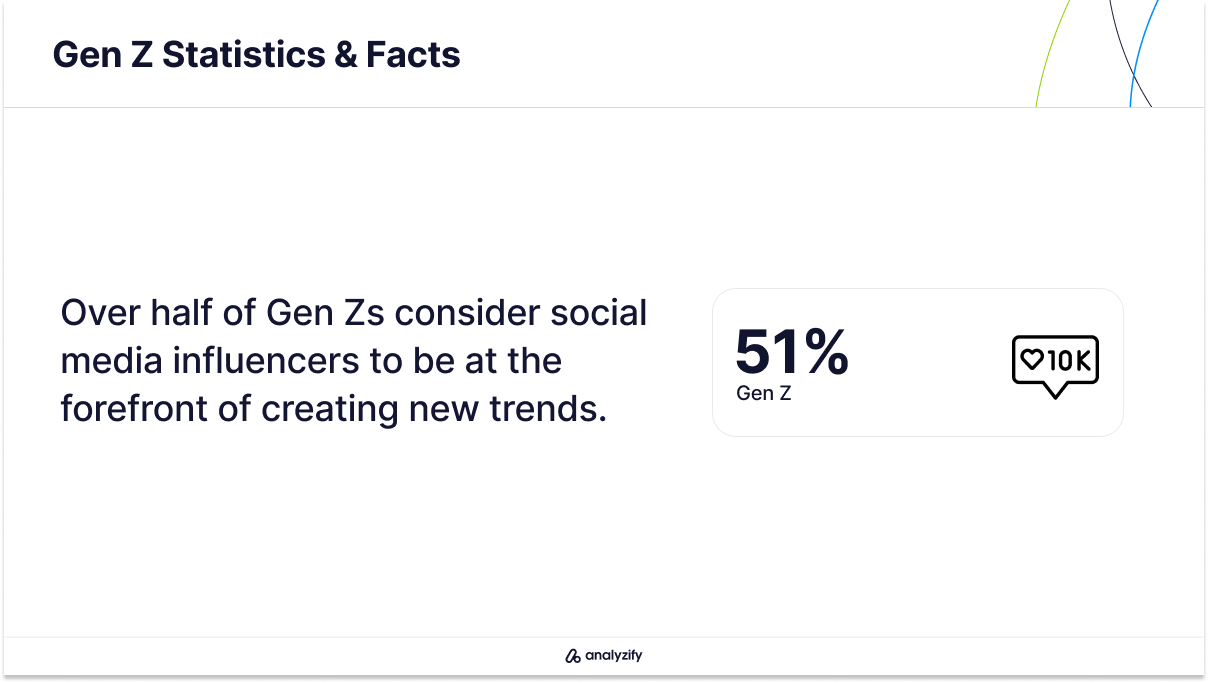 Gen Z Statistics & Facts

Over half of Gen Zs consider social media influencers to be at the forefront of creating new trends.

51%
Gen Z

10K

analyzify